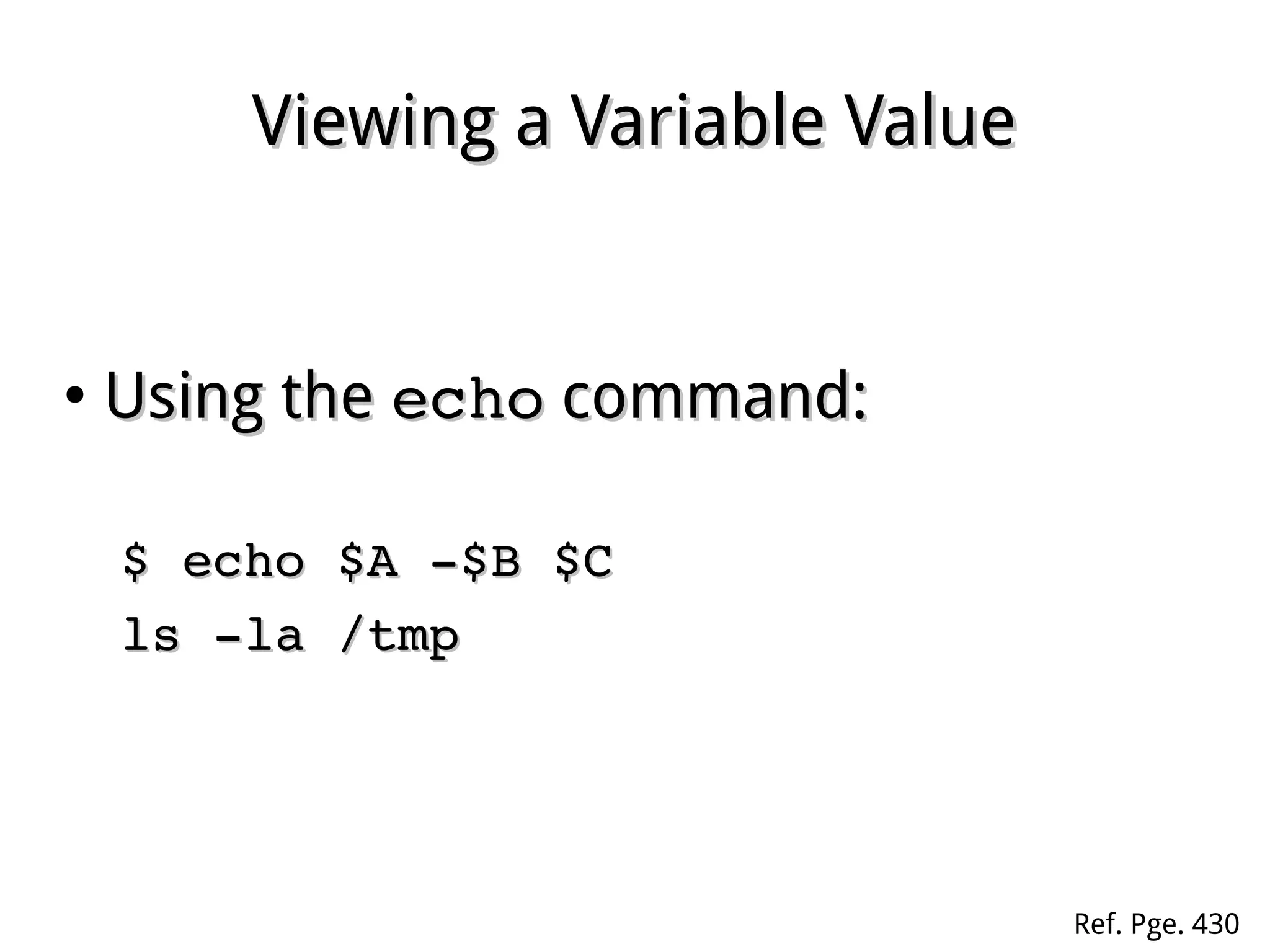 Viewing a Variable Value

• Using the echo command:

$ echo $A -$B $C
ls -la /tmp

Ref. Pge. 430